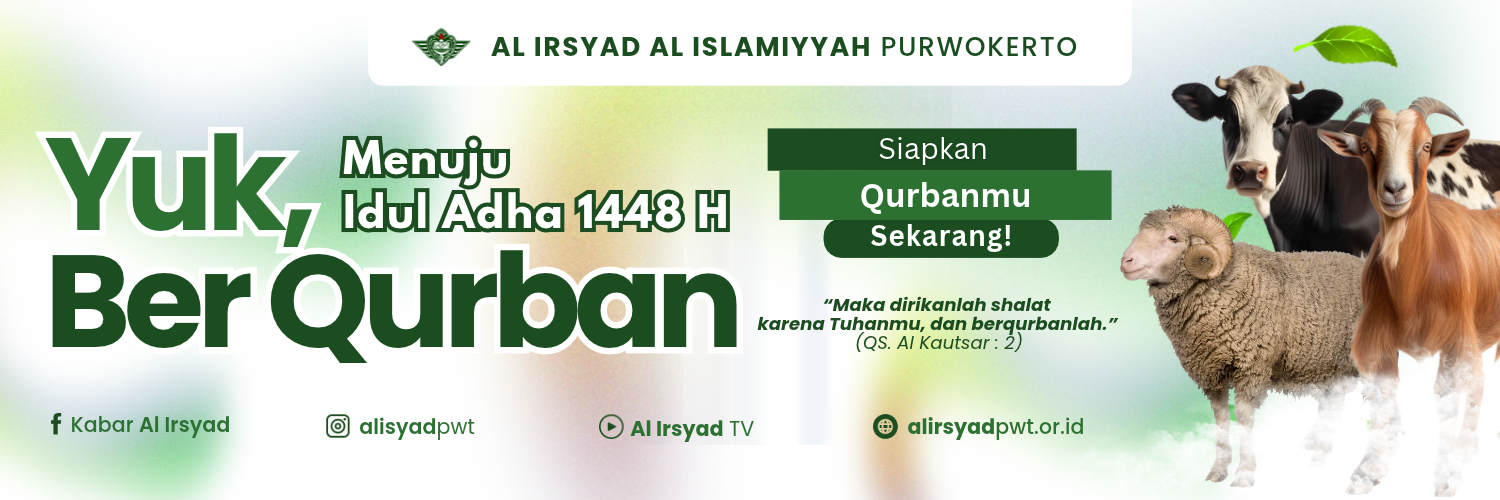 AL IRSYAD AL ISLAMIYYAH PURWOKERTO

Yuk,
Ber Qurban

Menuju
Idul Adha 1448 H

Siapkan
Qurbanmu
Sekarang!

"Maka dirikanlah shalat karena Tuhanmu, dan berqurbanlah."
(QS. Al Kautsar : 2)

Kabar Al Irsyad

alisyadpwt

Al Irsyad TV

alirsyadpwt.or.id